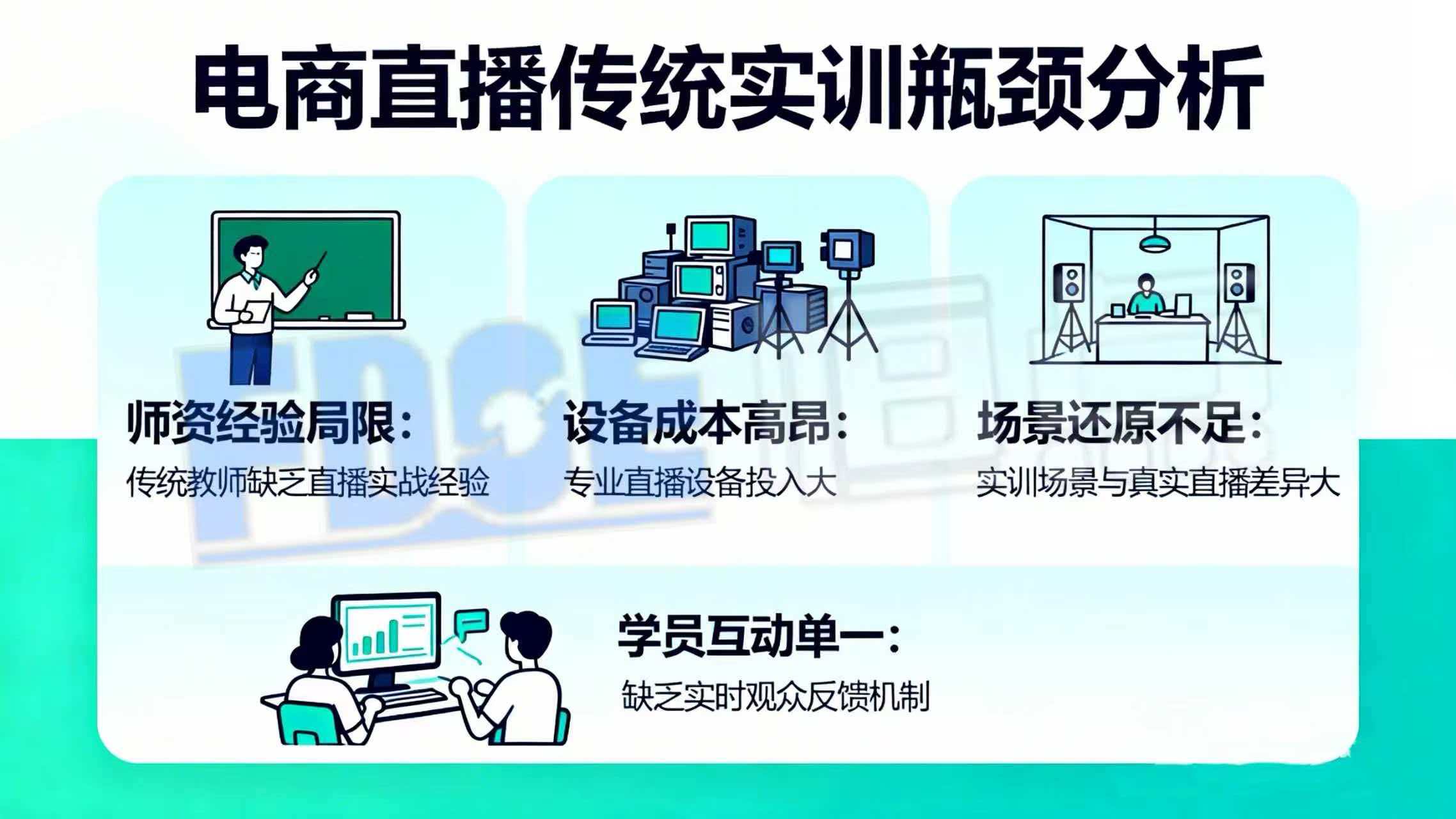 电商直播传统实训瓶颈分析

师资经验局限：
传统教师缺乏直播实战经验

设备成本高昂：
专业直播设备投入大

场景还原不足：
实训场景与真实直播差异大

学员互动单一：
缺乏实时观众反馈机制